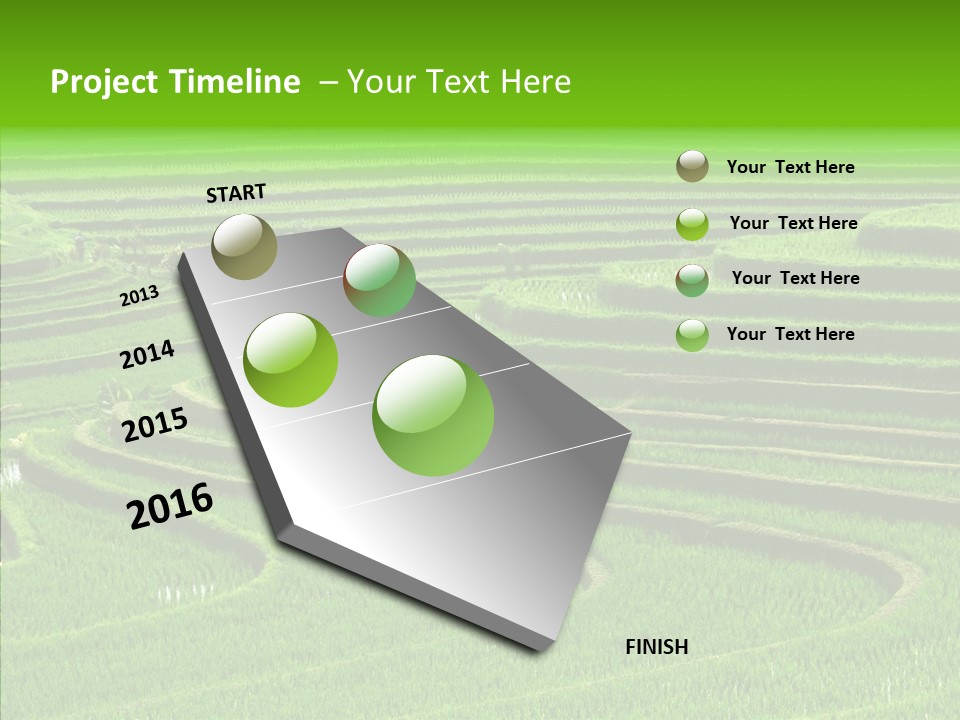 Project Timeline – Your Text Here

START

2013

2014

2015

2016

FINISH

Your Text Here

Your Text Here

Your Text Here

Your Text Here